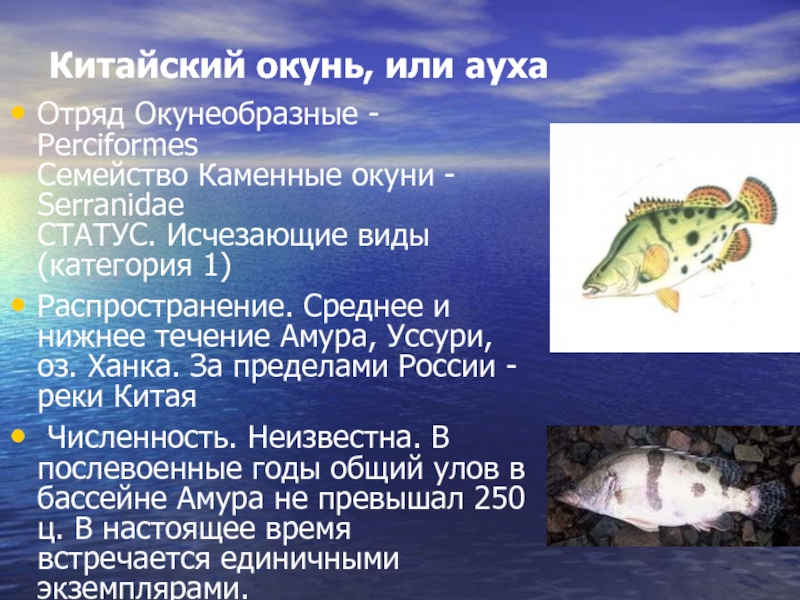 Китайский окунь, или ауха

• Отряд Окунеобразные - Perciformes
Семейство Каменные окуни - Serranidae
СТАТУС. Исчезающие виды (категория 1)

• Распространение. Среднее и нижнее течение Амура, Уссури, оз. Ханка. За пределами России - реки Китая

• Численность. Неизвестна. В послевоенные годы общий улов в бассейне Амура не превышал 250 ц. В настоящее время встречается единичными экземплярами.